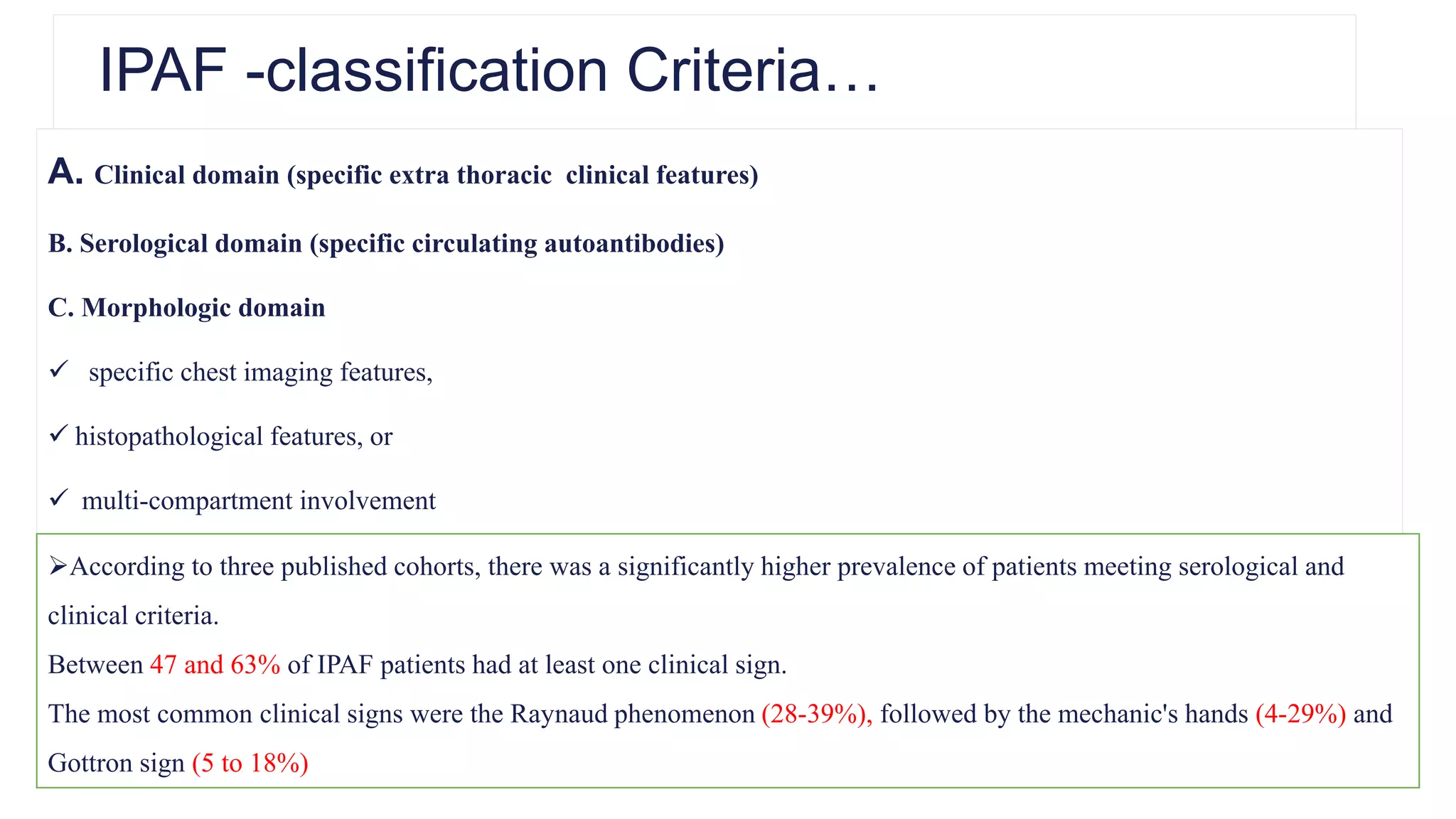 IPAF -classification Criteria…

A. Clinical domain (specific extra thoracic clinical features)

B. Serological domain (specific circulating autoantibodies)

C. Morphologic domain

✓ specific chest imaging features,

✓ histopathological features, or

✓ multi-compartment involvement

➢According to three published cohorts, there was a significantly higher prevalence of patients meeting serological and clinical criteria.

Between 47 and 63% of IPAF patients had at least one clinical sign.

The most common clinical signs were the Raynaud phenomenon (28-39%), followed by the mechanic's hands (4-29%) and Gottron sign (5 to 18%)